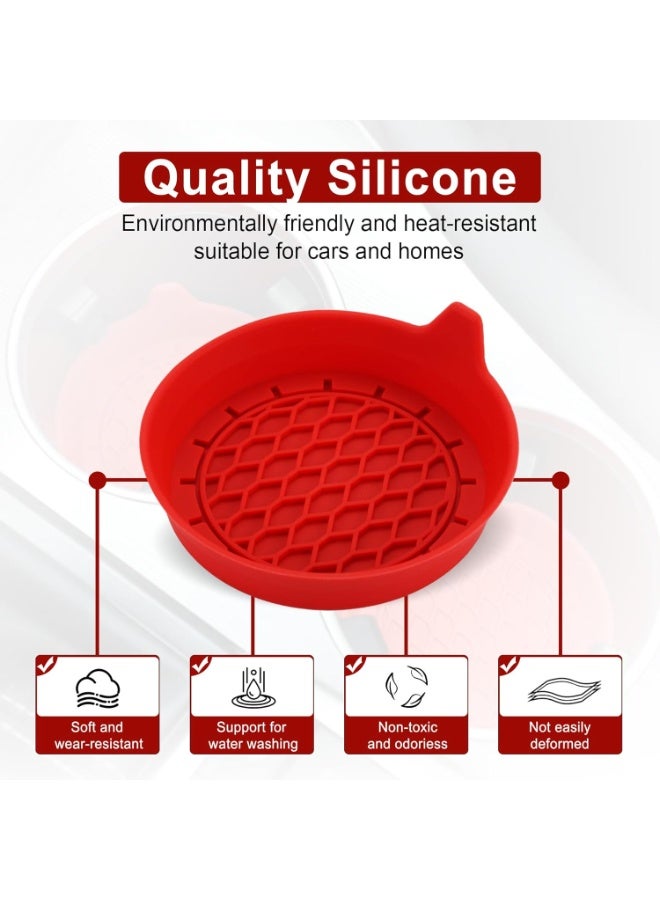 Quality Silicone

Environmentally friendly and heat-resistant suitable for cars and homes

Soft and wear-resistant

Support for water washing

Non-toxic and odoriess

Not easily deformed